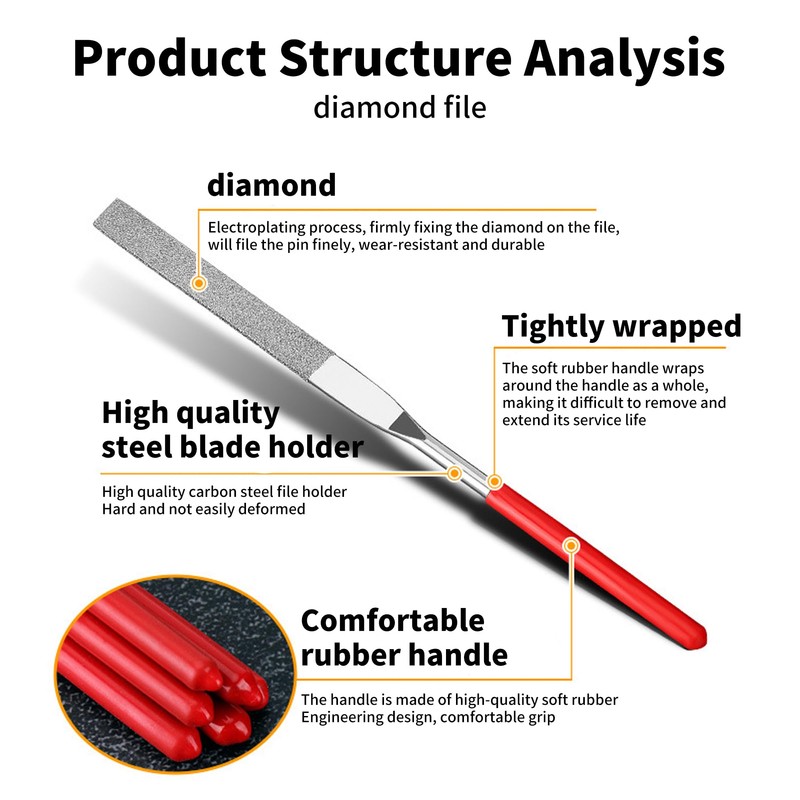 Product Structure Analysis

diamond file

diamond

Electroplating process, firmly fixing the diamond on the file, will file the pin finely, wear-resistant and durable

Tightly wrapped

The soft rubber handle wraps around the handle as a whole, making it difficult to remove and extend its service life

High quality steel blade holder

High quality carbon steel file holder
Hard and not easily deformed

Comfortable rubber handle

The handle is made of high-quality soft rubber
Engineering design, comfortable grip